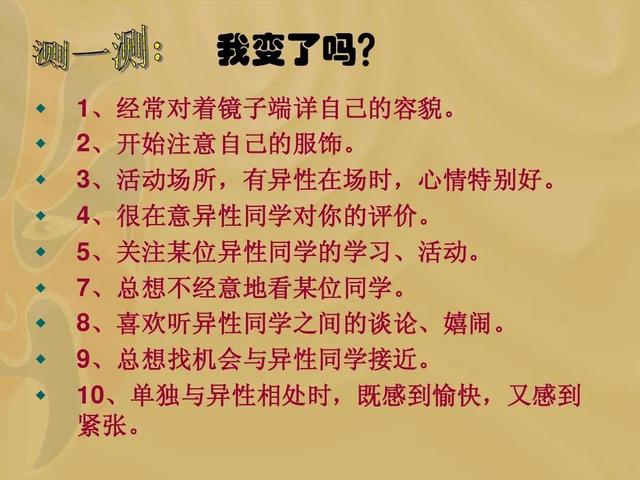 测一测：　我变了吗？

1、经常对着镜子端详自己的容貌。
2、开始注意自己的服饰。
3、活动场所，有异性在场时，心情特别好。
4、很在意异性同学对你的评价。
5、关注某位异性同学的学习、活动。
7、总想不经意地看某位同学。
8、喜欢听异性同学之间的谈论、嬉闹。
9、总想找机会与异性同学接近。
10、单独与异性相处时，既感到愉快，又感到紧张。